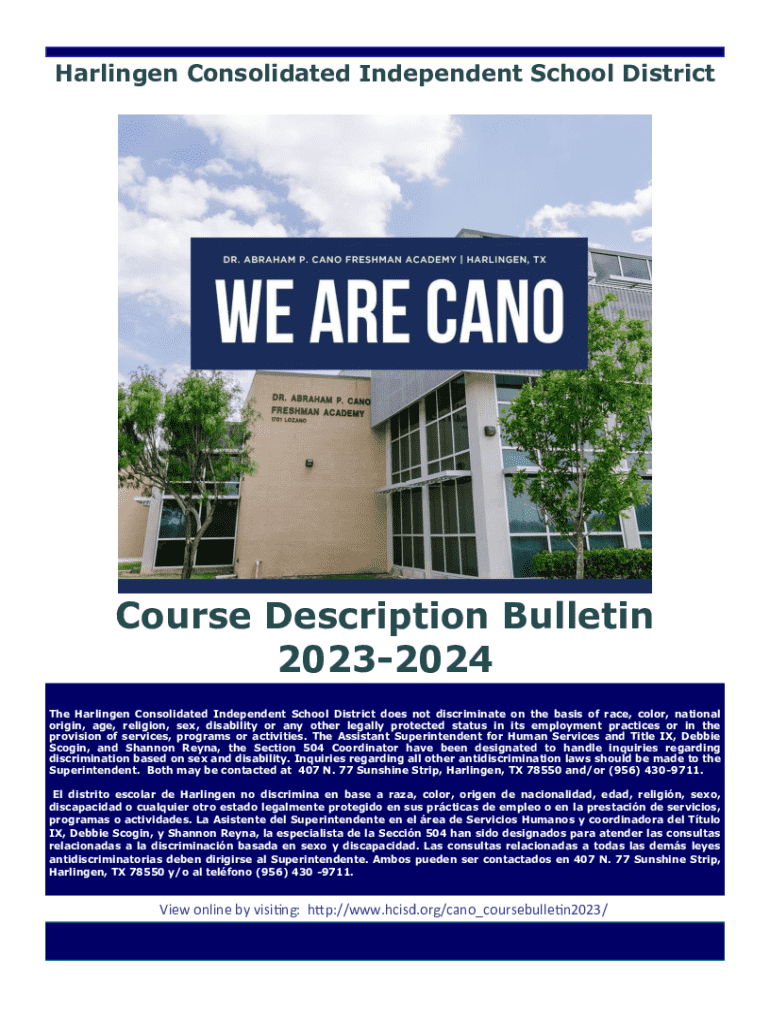 Harlingen Consolidated Independent School District

DR. ABRAHAM P. CANO FRESHMAN ACADEMY | HARLINGEN, TX

WE ARE CANO

DR. ABRAHAM P. CANO FRESHMAN ACADEMY 1701 LOZANO

Course Description Bulletin 2023-2024

The Harlingen Consolidated Independent School District does not discriminate on the basis of race, color, national origin, age, religion, sex, disability or any other legally protected status in its employment practices or in the provision of services, programs or activities. The Assistant Superintendent for Human Services and Title IX, Debbie Scogin, and Shannon Reyna, the Section 504 Coordinator have been designated to handle inquiries regarding discrimination based on sex and disability. Inquiries regarding all other antidiscrimination laws should be made to the Superintendent. Both may be contacted at 407 N. 77 Sunshine Strip, Harlingen, TX 78550 and/or (956) 430-9711.

El distrito escolar de Harlingen no discrimina en base a raza, color, origen de nacionalidad, edad, religión, sexo, discapacidad o cualquier otro estado legalmente protegido en sus prácticas de empleo o en la prestación de servicios, programas o actividades. La Asistente del Superintendente en el área de Servicios Humanos y coordinadora del Título IX, Debbie Scogin, y Shannon Reyna, la especialista de la Sección 504 han sido designados para atender las consultas relacionadas a la discriminación basada en sexo y discapacidad. Las consultas relacionadas a todas las demás leyes antidiscriminatorias deben dirigirse al Superintendente. Ambos pueden ser contactados en 407 N. 77 Sunshine Strip, Harlingen, TX 78550 y/o al teléfono (956) 430 -9711.

View online by visiting: http://www.hcisd.org/cano_coursebulletin2023/